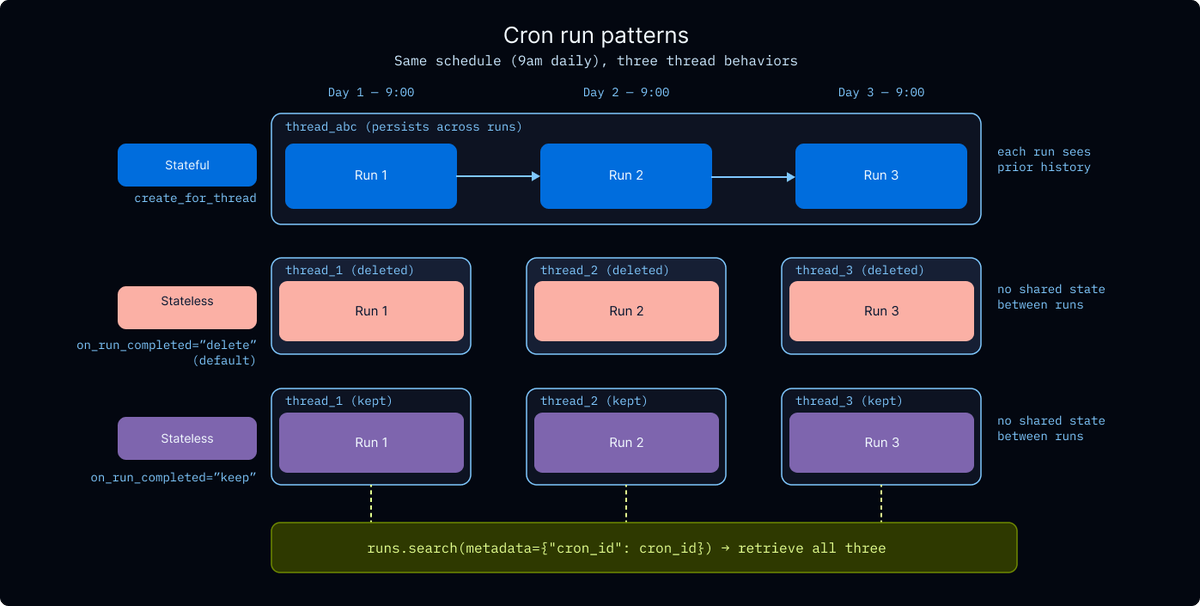 Cron run patterns

Same schedule (9am daily), three thread behaviors

Day 1 — 9:00

Day 2 — 9:00

Day 3 — 9:00

Stateful

create_for_thread

thread_abc (persists across runs)

Run 1

Run 2

Run 3

each run sees prior history

Stateless

on_run_completed="delete" (default)

thread_1 (deleted)

Run 1

thread_2 (deleted)

Run 2

thread_3 (deleted)

Run 3

no shared state between runs

Stateless

on_run_completed="keep"

thread_1 (kept)

Run 1

thread_2 (kept)

Run 2

thread_3 (kept)

Run 3

no shared state between runs

runs.search(metadata={"cron_id": cron_id}) → retrieve all three